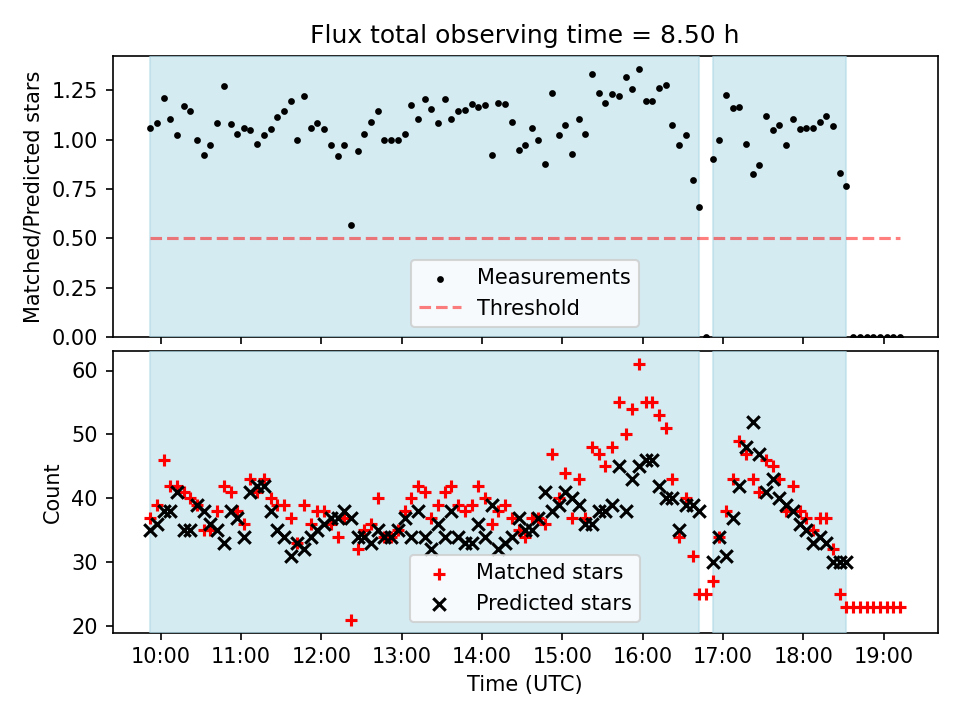 Flux total observing time = 8.50 h

Matched/Predicted stars

1.25
1.00
0.75
0.50
0.25
0.00

Measurements
Threshold

Count

60
50
40
30
20

Matched stars
Predicted stars

10:00 11:00 12:00 13:00 14:00 15:00 16:00 17:00 18:00 19:00

Time (UTC)